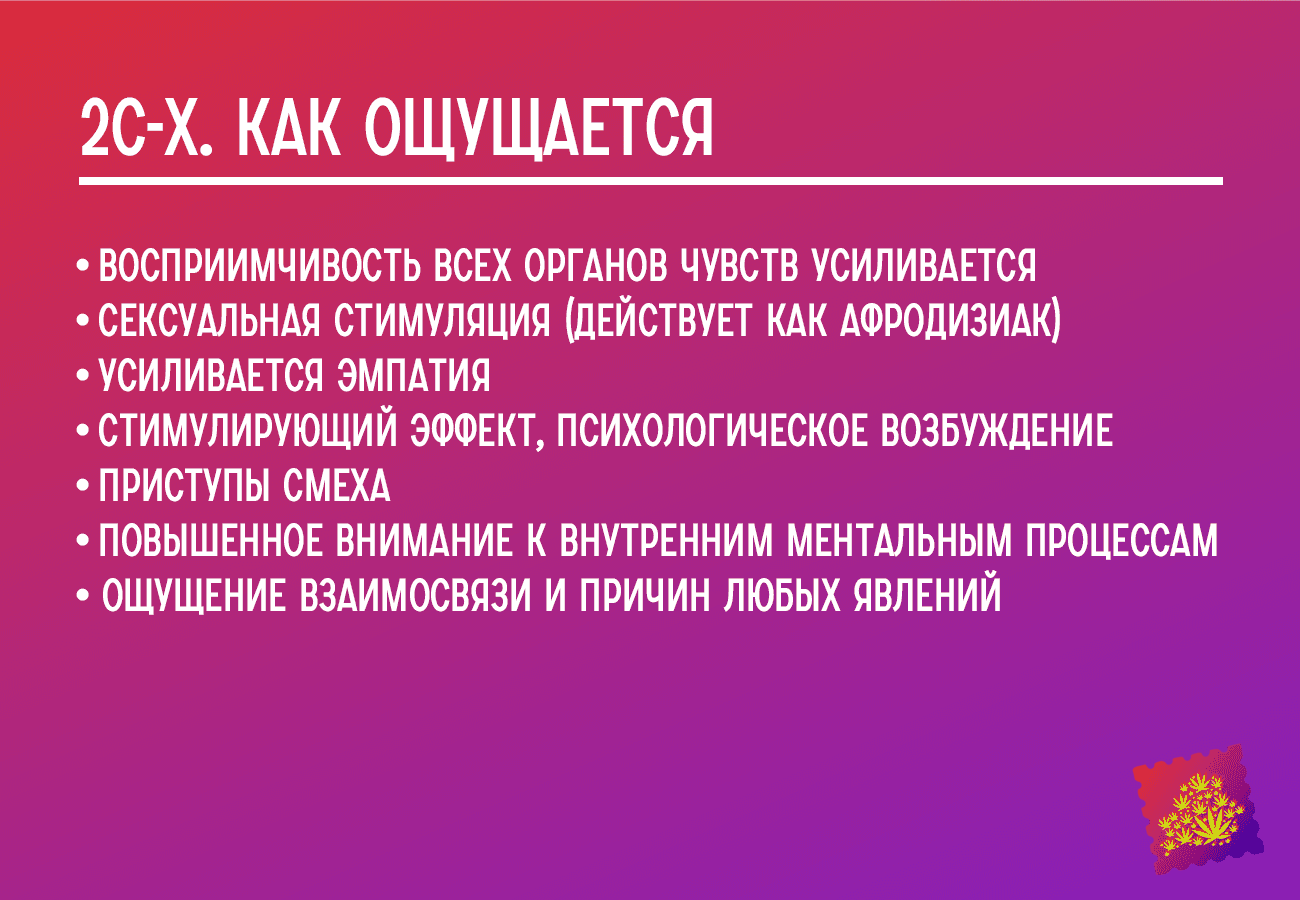 2C-X. КАК ОЩУЩАЕТСЯ

• ВОСПРИИМЧИВОСТЬ ВСЕХ ОРГАНОВ ЧУВСТВ УСИЛИВАЕТСЯ
• СЕКСУАЛЬНАЯ СТИМУЛЯЦИЯ (ДЕЙСТВУЕТ КАК АФРОДИЗИАК)
• УСИЛИВАЕТСЯ ЭМПАТИЯ
• СТИМУЛИРУЮЩИЙ ЭФФЕКТ, ПСИХОЛОГИЧЕСКОЕ ВОЗБУЖДЕНИЕ
• ПРИСТУПЫ СМЕХА
• ПОВЫШЕННОЕ ВНИМАНИЕ К ВНУТРЕННИМ МЕНТАЛЬНЫМ ПРОЦЕССАМ
• ОЩУЩЕНИЕ ВЗАИМОСВЯЗИ И ПРИЧИН ЛЮБЫХ ЯВЛЕНИЙ